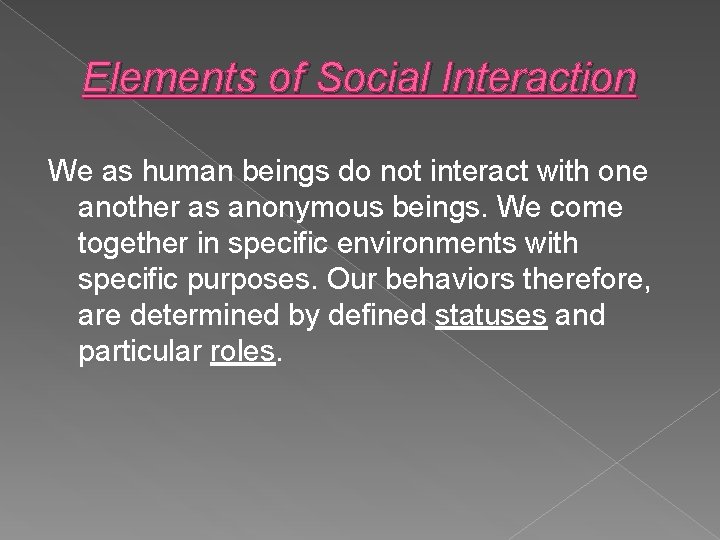 Elements of Social Interaction

We as human beings do not interact with one another as anonymous beings. We come together in specific environments with specific purposes. Our behaviors therefore, are determined by defined statuses and particular roles.